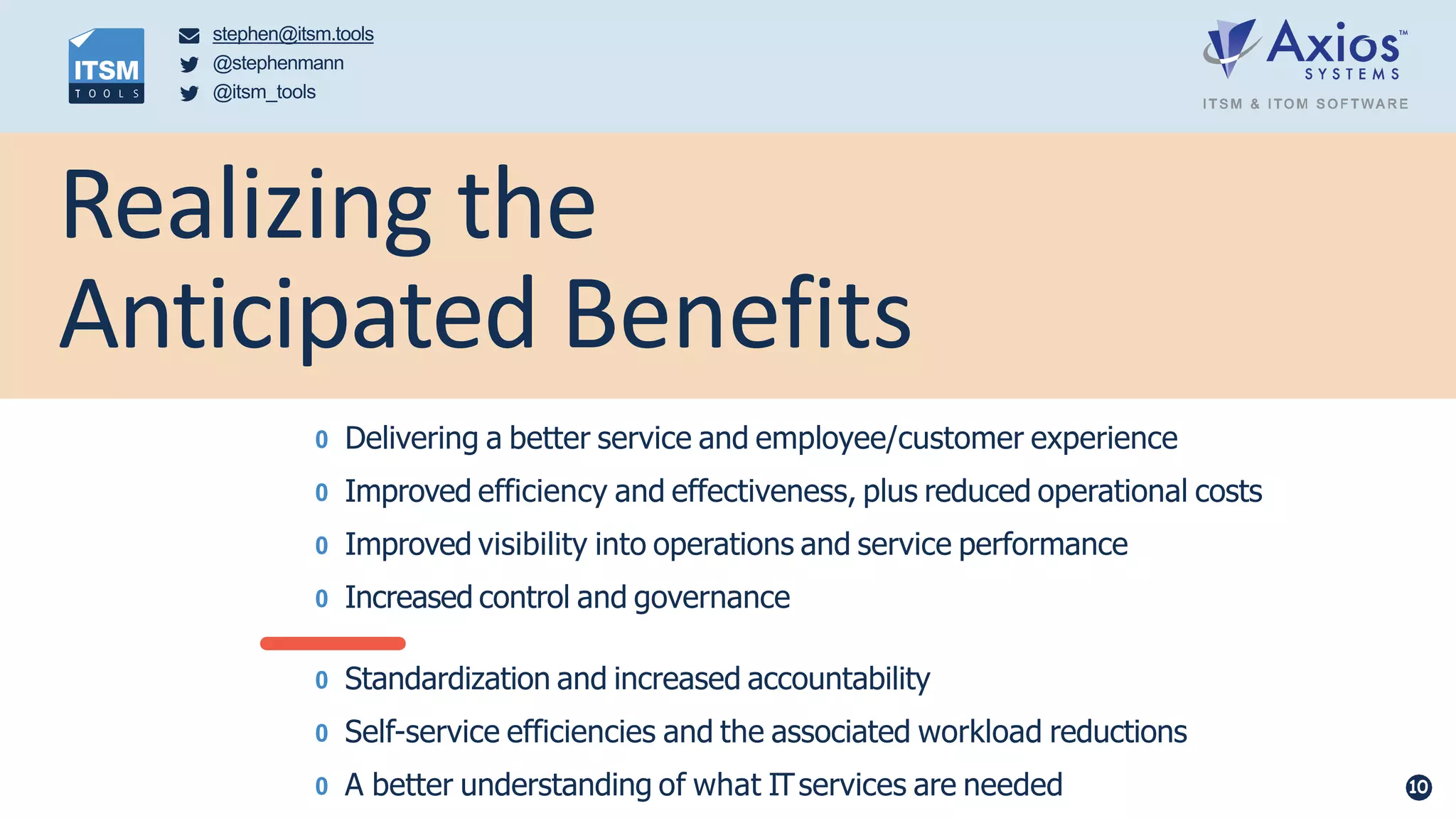 ITSM
TOOLS

stephen@itsm.tools
@stephenmann
@itsm_tools

Axios™
SYSTEMS
ITSM & ITOM SOFTWARE

Realizing the Anticipated Benefits

0 Delivering a better service and employee/customer experience
0 Improved efficiency and effectiveness, plus reduced operational costs
0 Improved visibility into operations and service performance
0 Increased control and governance

0 Standardization and increased accountability
0 Self-service efficiencies and the associated workload reductions
0 A better understanding of what IT services are needed

10